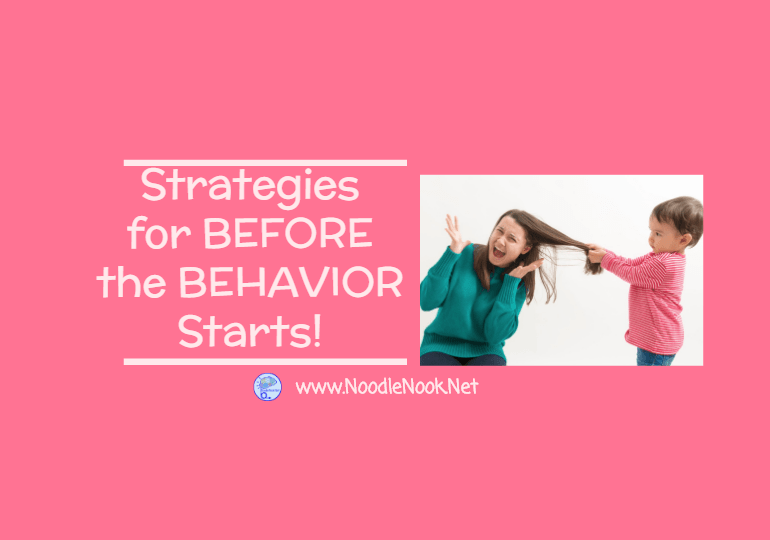 Strategies for BEFORE the BEHAVIOR Starts!

www.NoodleNook.Net